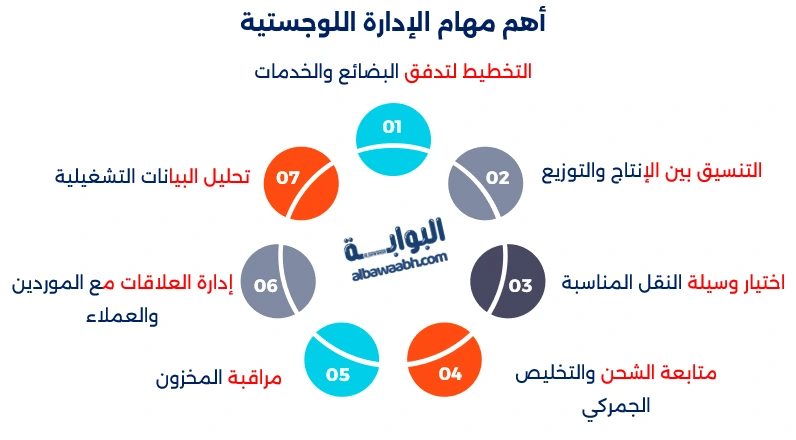 أهم مهام الإدارة اللوجستية

التخطيط لتدفق البضائع والخدمات

01

02

التنسيق بين الإنتاج والتوزيع

03

اختيار وسيلة النقل المناسبة

04

متابعة الشحن والتخليص الجمركي

05

مراقبة المخزون

06

إدارة العلاقات مع الموردين والعملاء

07

تحليل البيانات التشغيلية

البوابة
albawaabh.com